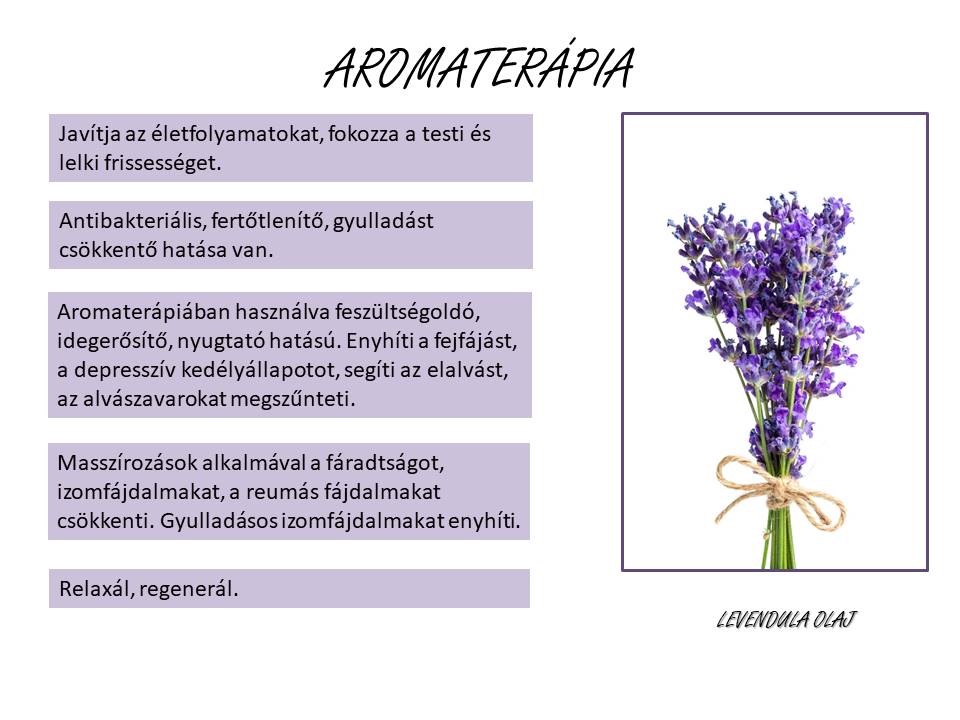 AROMATERÁPIA

Javítja az életfolyamatokat, fokozza a testi és lelki frissességet.

Antibakteriális, fertőtlenítő, gyulladást csökkentő hatása van.

Aromaterápiában használva feszültségoldó, idegerősítő, nyugtató hatású. Enyhíti a fejfájást, a depresszív kedélyállapotot, segíti az elalvást, az alvászavarokat megszűnteti.

Masszírozások alkalmával a fáradtságot, izomfájdalmakat, a reumás fájdalmakat csökkenti. Gyulladásos izomfájdalmakat enyhíti.

Relaxál, regenerál.

LEVENDULA OLAJ